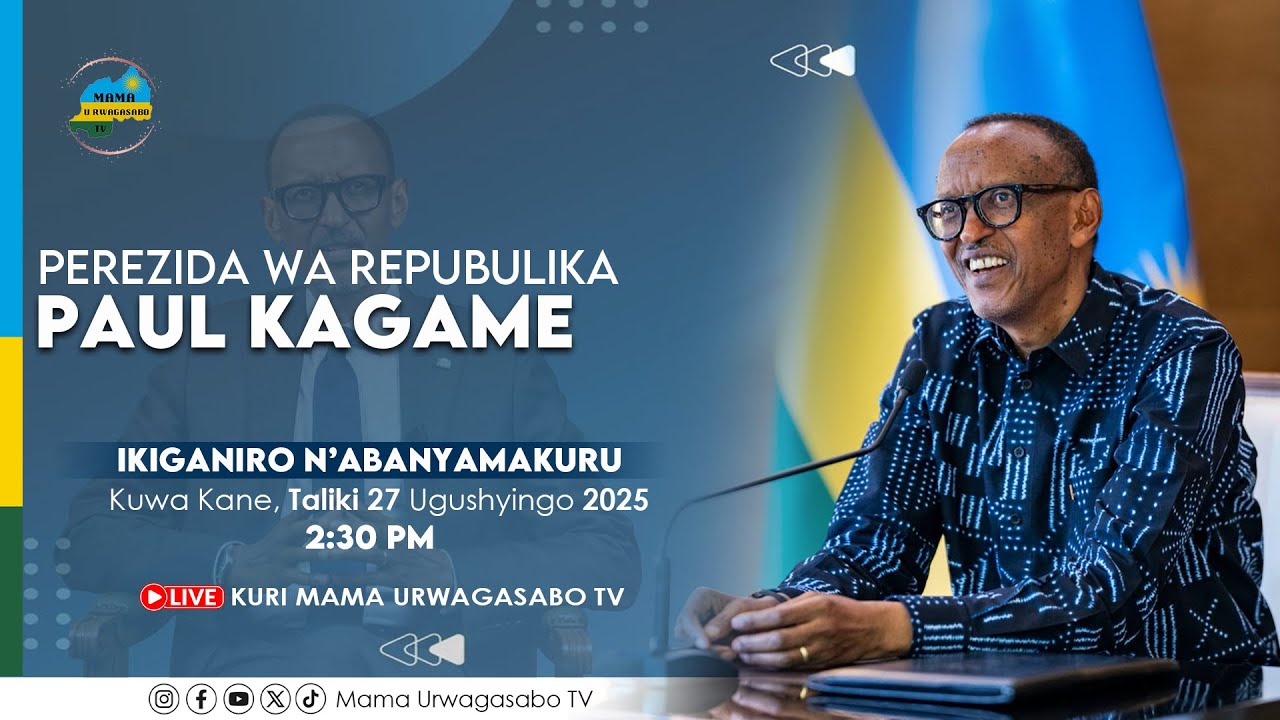 MAMA URWAGASABO TV

PEREZIDA WA REPUBULIKA
PAUL KAGAME

IKIGANIRO N'ABANYAMAKURU
Kuwa Kane, Taliki 27 Ugushyingo 2025
2:30 PM

LIVE KURI MAMA URWAGASABO TV

Mama Urwagasabo TV